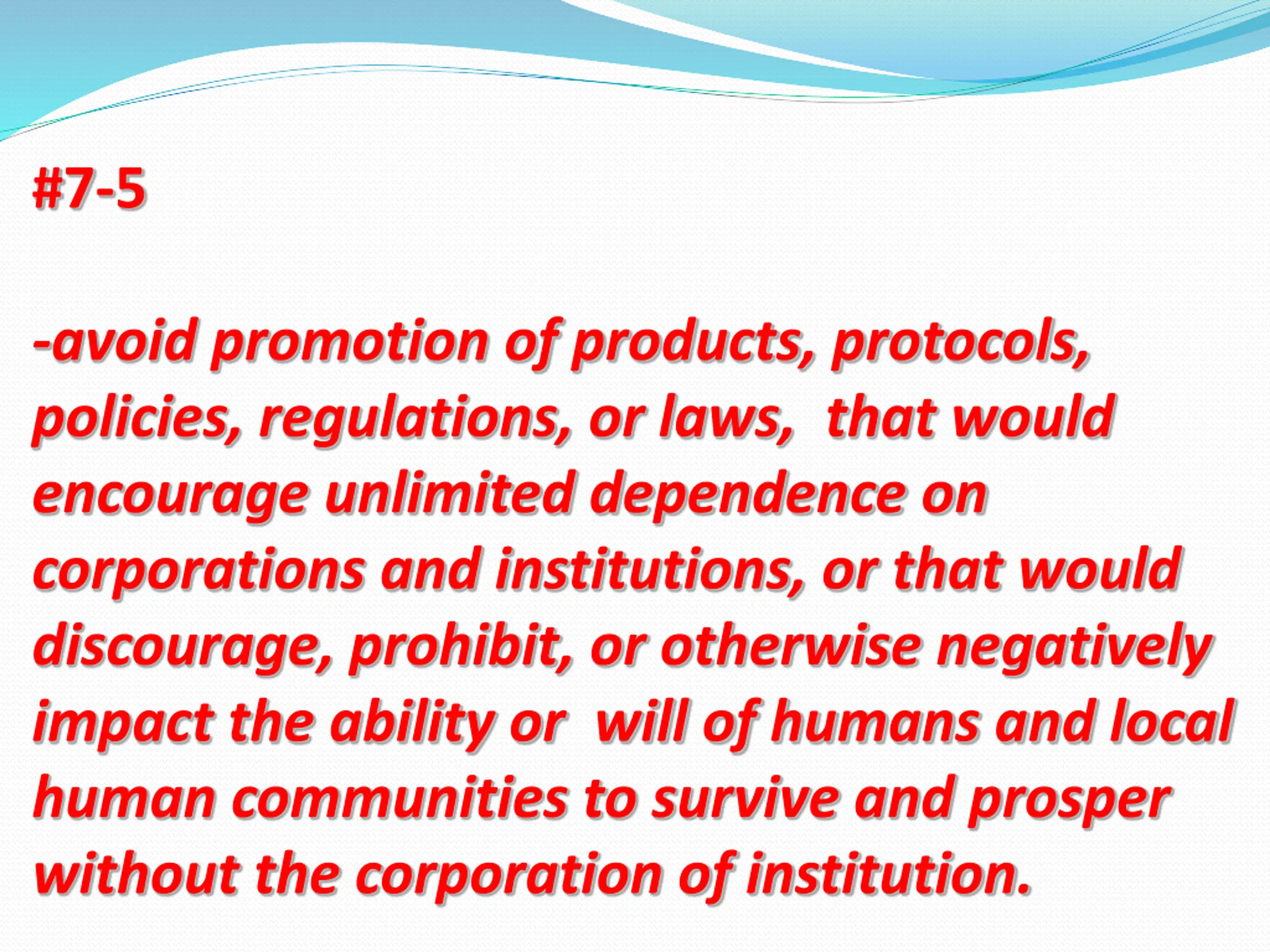 #7-5

-avoid promotion of products, protocols, policies, regulations, or laws,  that would encourage unlimited dependence on corporations and institutions, or that would discourage, prohibit, or otherwise negatively impact the ability or  will of humans and local human communities to survive and prosper without the corporation of institution.